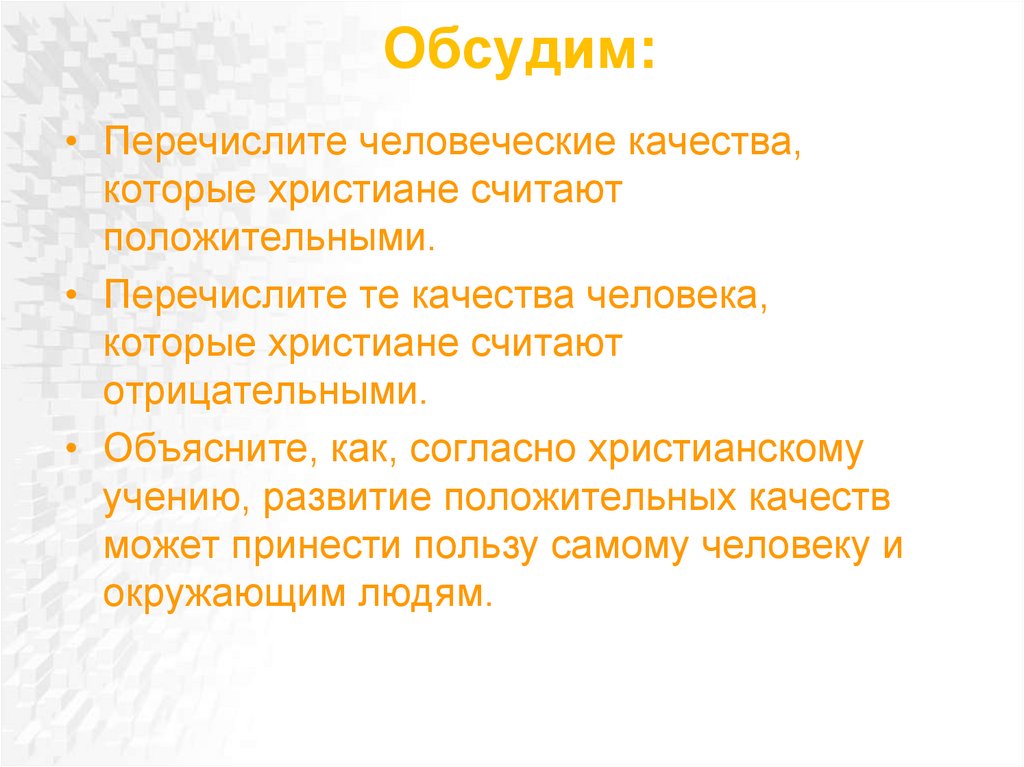 Обсудим:

• Перечислите человеческие качества, которые христиане считают положительными.

• Перечислите те качества человека, которые христиане считают отрицательными.

• Объясните, как, согласно христианскому учению, развитие положительных качеств может принести пользу самому человеку и окружающим людям.